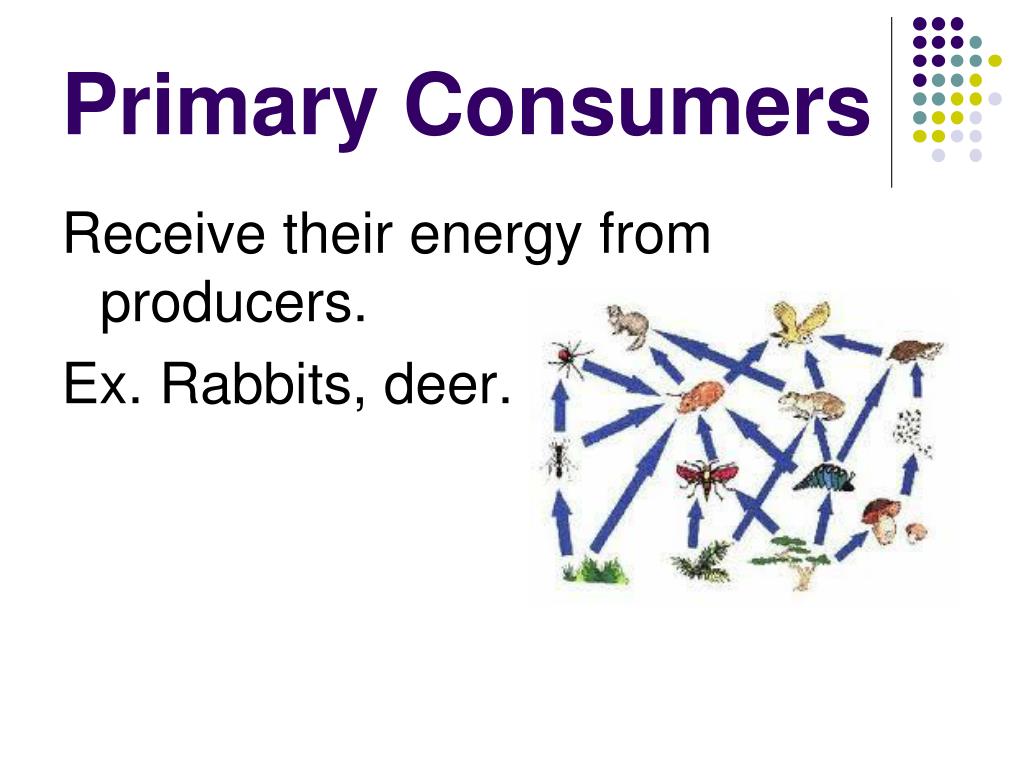 Primary Consumers

Receive their energy from producers.

Ex. Rabbits, deer.